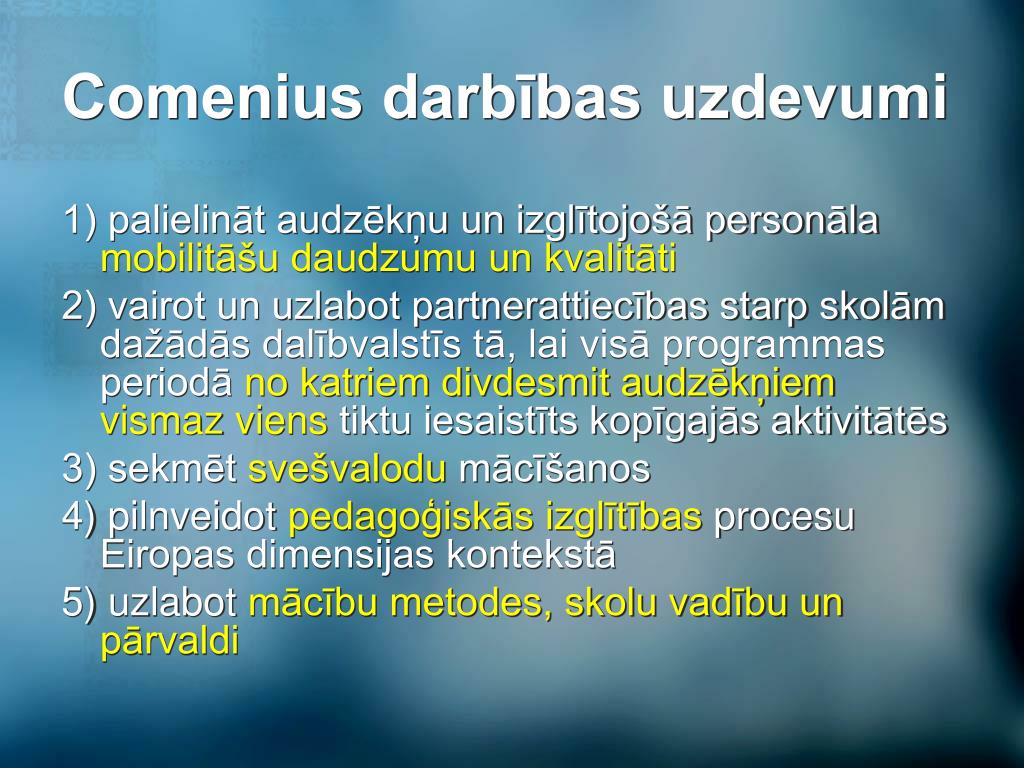 Comenius darbības uzdevumi

1) palielināt audzēkņu un izglītojošā personāla mobilitāšu daudzumu un kvalitāti

2) vairot un uzlabot partnerattiecības starp skolām dažādās dalībvalstīs tā, lai visā programmas periodā no katriem divdesmit audzēkņiem vismaz viens tiktu iesaistīts kopīgajās aktivitātēs

3) sekmēt svešvalodu mācīšanos

4) pilnveidot pedagoģiskās izglītības procesu Eiropas dimensijas kontekstā

5) uzlabot mācību metodes, skolu vadību un pārvaldi